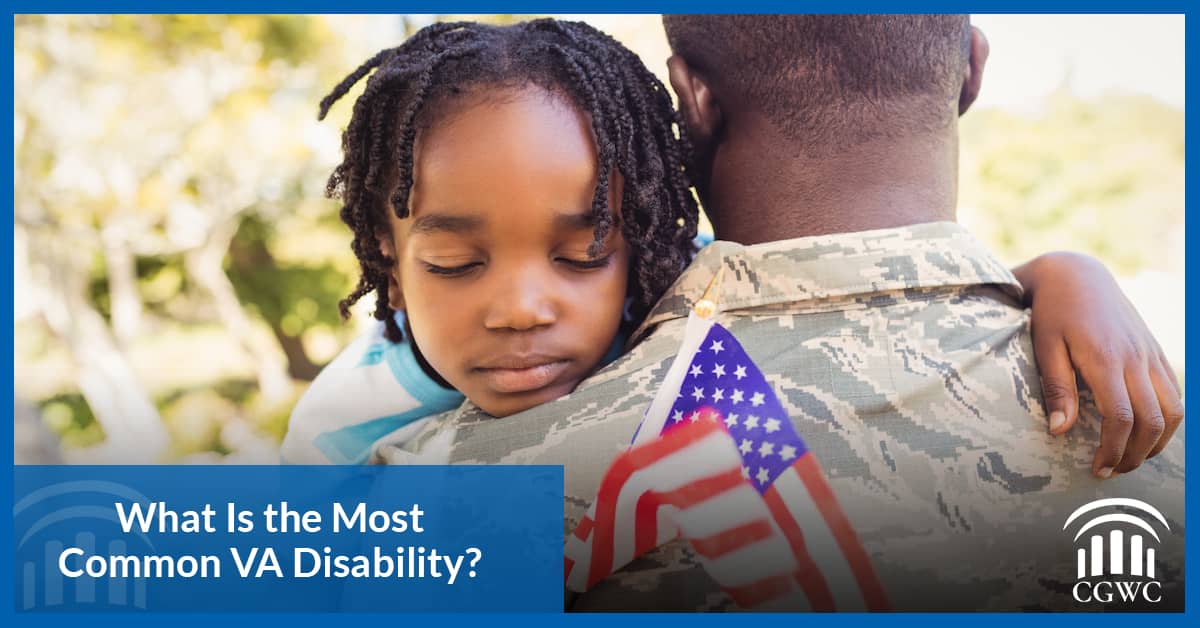 What Is the Most Common VA Disability?

CGWC